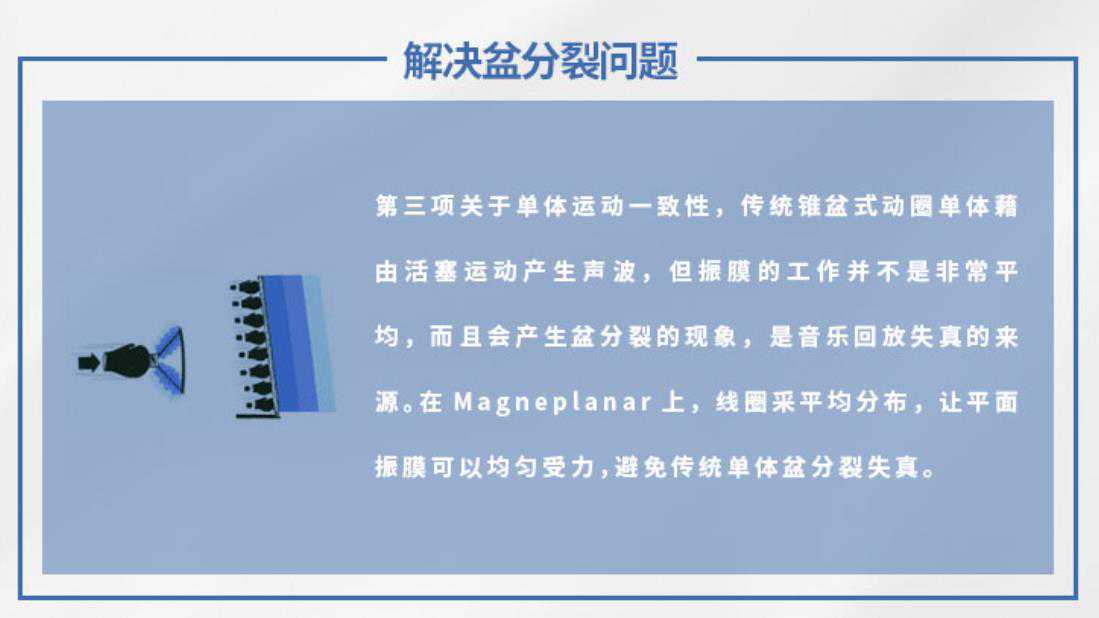 解决盆分裂问题

第三项关于单体运动一致性，传统锥盆式动圈单体藉由活塞运动产生声波，但振膜的工作并不是非常平均，而且会产生盆分裂的现象，是音乐回放失真的来源。在 Magneplanar 上，线圈采平均分布，让平面振膜可以均匀受力，避免传统单体盆分裂失真。